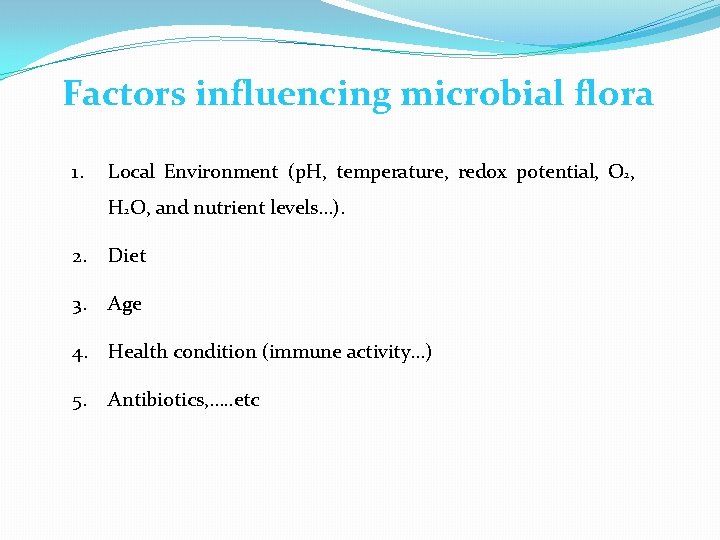 Factors influencing microbial flora

1. Local Environment (pH, temperature, redox potential, $O_2$, $H_2O$, and nutrient levels…).

2. Diet

3. Age

4. Health condition (immune activity…)

5. Antibiotics,…..etc